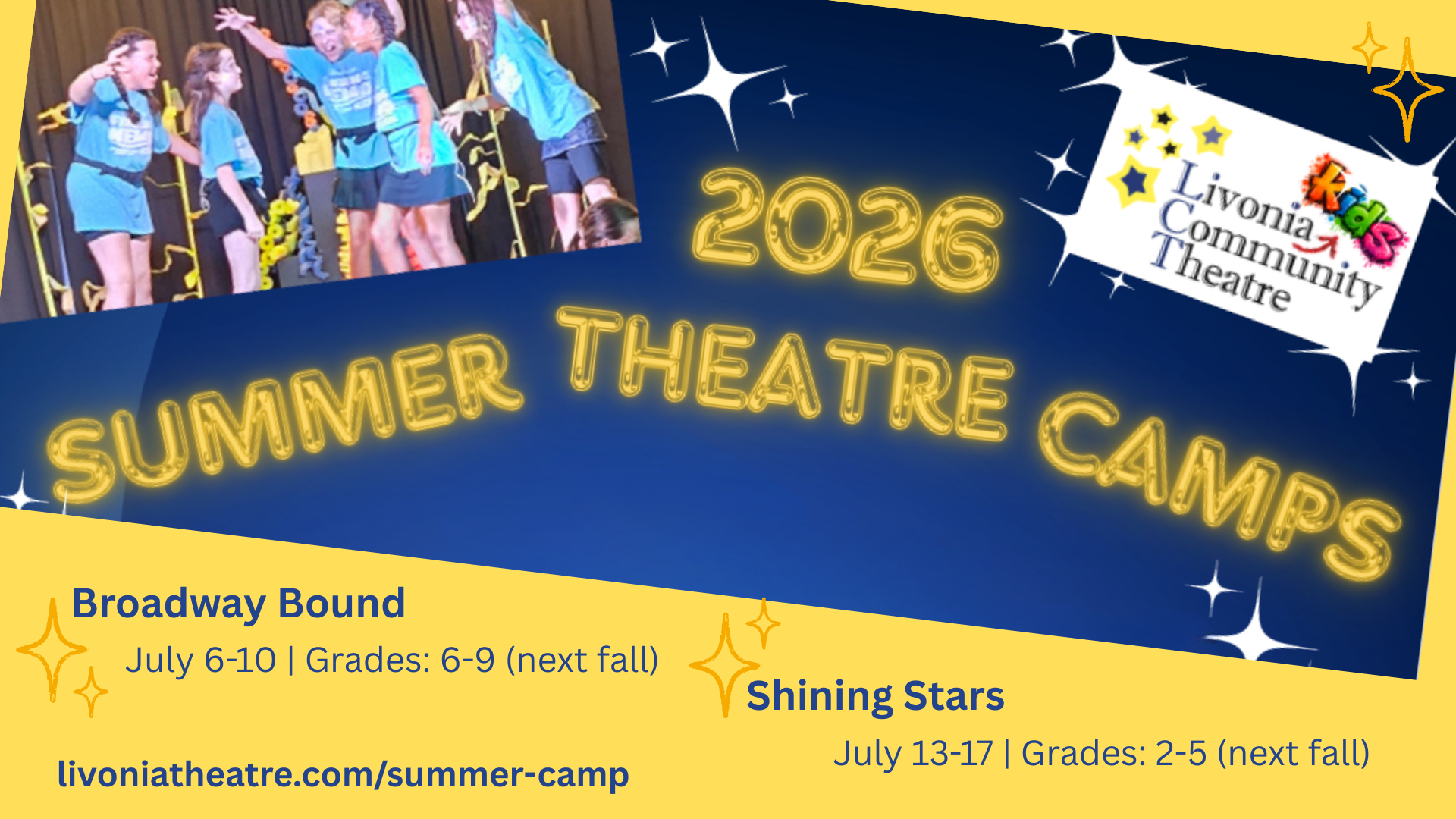 Livonia Community Theatre

kids

2026

SUMMER THEATRE CAMPS

Broadway Bound

July 6-10 | Grades: 6-9 (next fall)

Shining Stars

July 13-17 | Grades: 2-5 (next fall)

livoniatheatre.com/summer-camp